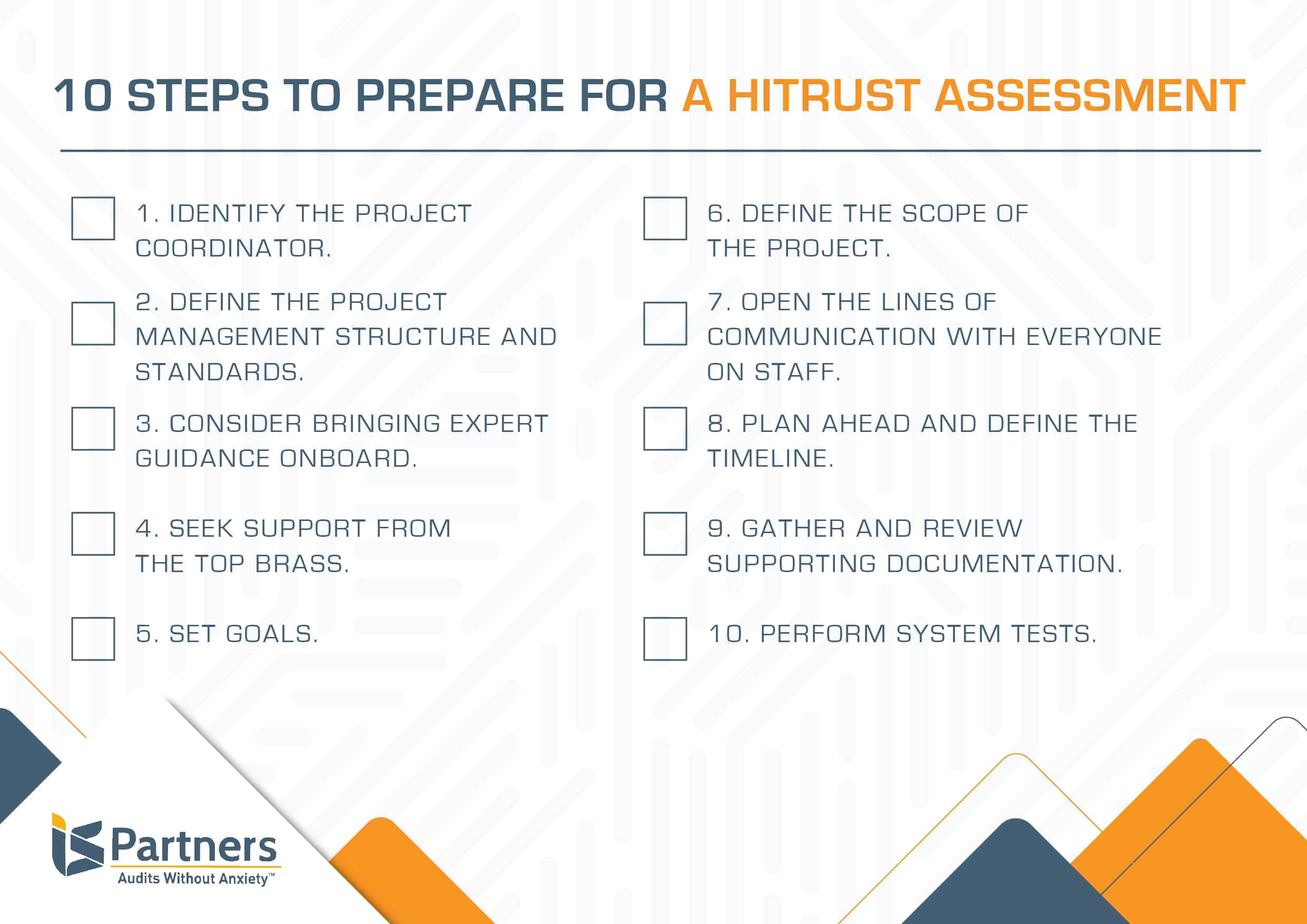 10 STEPS TO PREPARE FOR A HITRUST ASSESSMENT

1. IDENTIFY THE PROJECT COORDINATOR.

2. DEFINE THE PROJECT MANAGEMENT STRUCTURE AND STANDARDS.

3. CONSIDER BRINGING EXPERT GUIDANCE ONBOARD.

4. SEEK SUPPORT FROM THE TOP BRASS.

5. SET GOALS.

6. DEFINE THE SCOPE OF THE PROJECT.

7. OPEN THE LINES OF COMMUNICATION WITH EVERYONE ON STAFF.

8. PLAN AHEAD AND DEFINE THE TIMELINE.

9. GATHER AND REVIEW SUPPORTING DOCUMENTATION.

10. PERFORM SYSTEM TESTS.

IS Partners
Audits Without Anxiety™